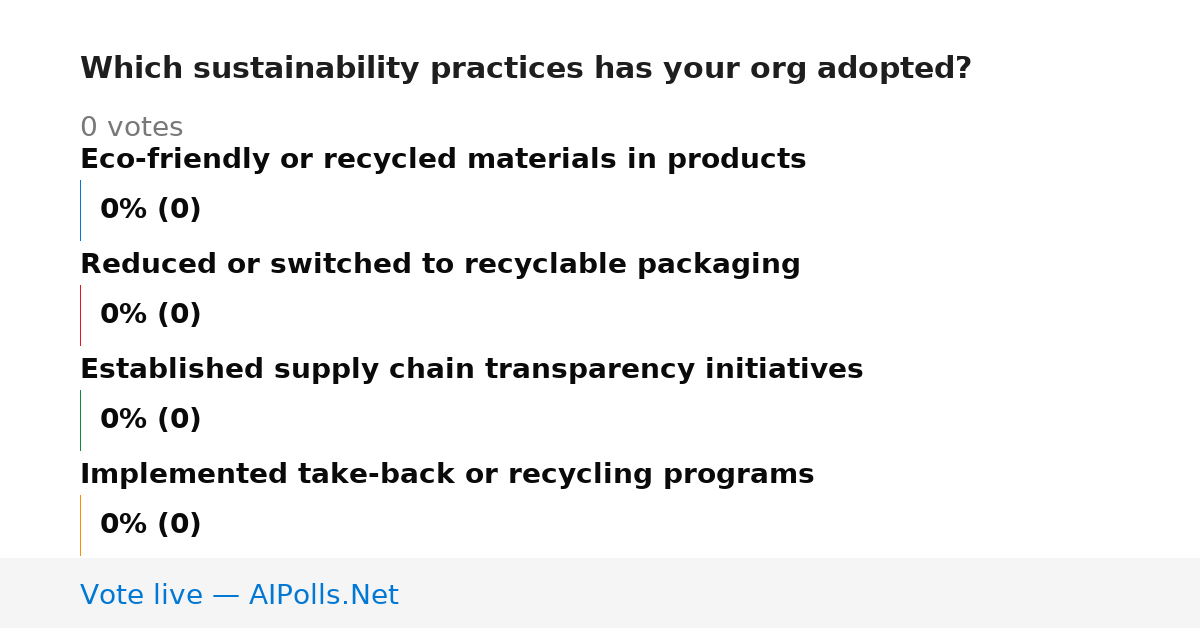 Which sustainability practices has your org adopted?

0 votes

Eco-friendly or recycled materials in products

0% (0)

Reduced or switched to recyclable packaging

0% (0)

Established supply chain transparency initiatives

0% (0)

Implemented take-back or recycling programs

0% (0)

Vote live — AIPolls.Net